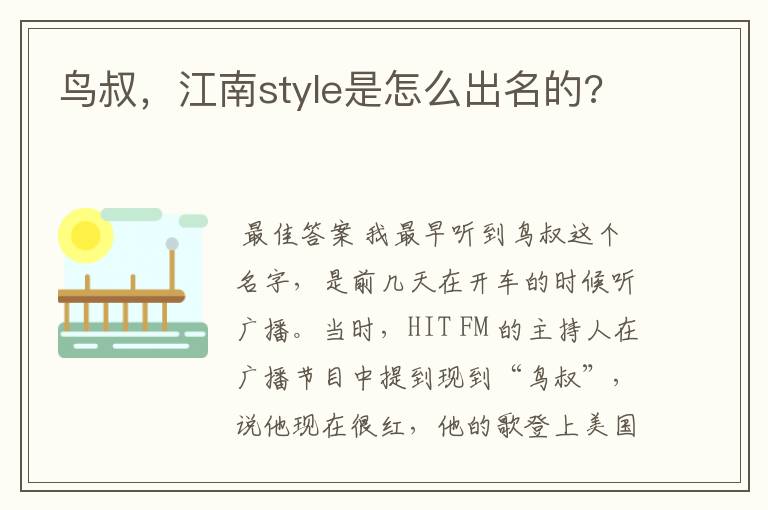 鸟叔，江南style是怎么出名的?

最佳答案 我最早听到鸟叔这个名字，是前几天在开车的时候听广播。当时，HIT FM 的主持人在广播节目中提到现到“鸟叔”，说他现在很红，他的歌登上美国